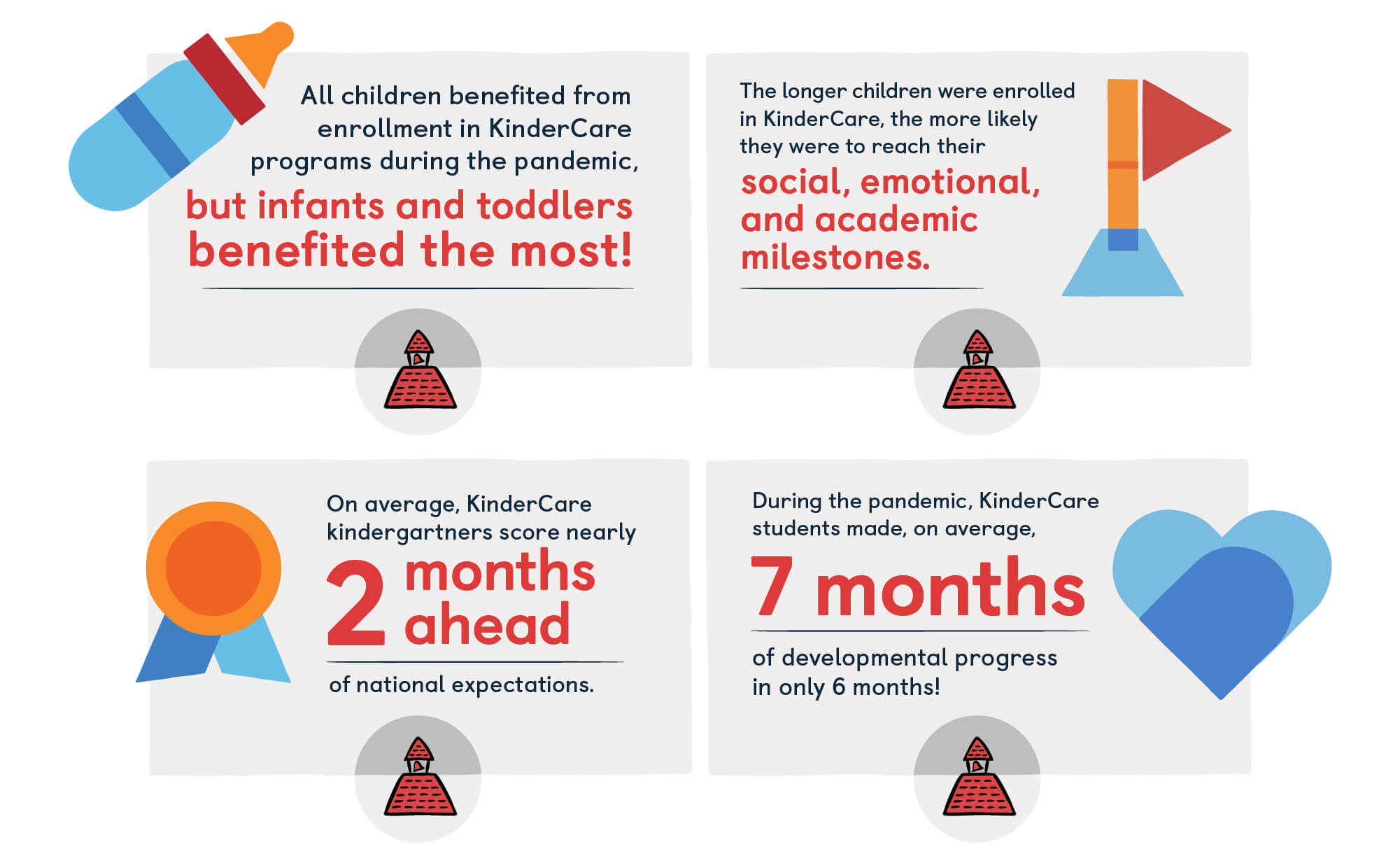 All children benefited from enrollment in KinderCare programs during the pandemic, but infants and toddlers benefited the most!

The longer children were enrolled in KinderCare, the more likely they were to reach their social, emotional, and academic milestones.

On average, KinderCare kindergartners score nearly 2 months ahead of national expectations.

During the pandemic, KinderCare students made, on average, 7 months of developmental progress in only 6 months!